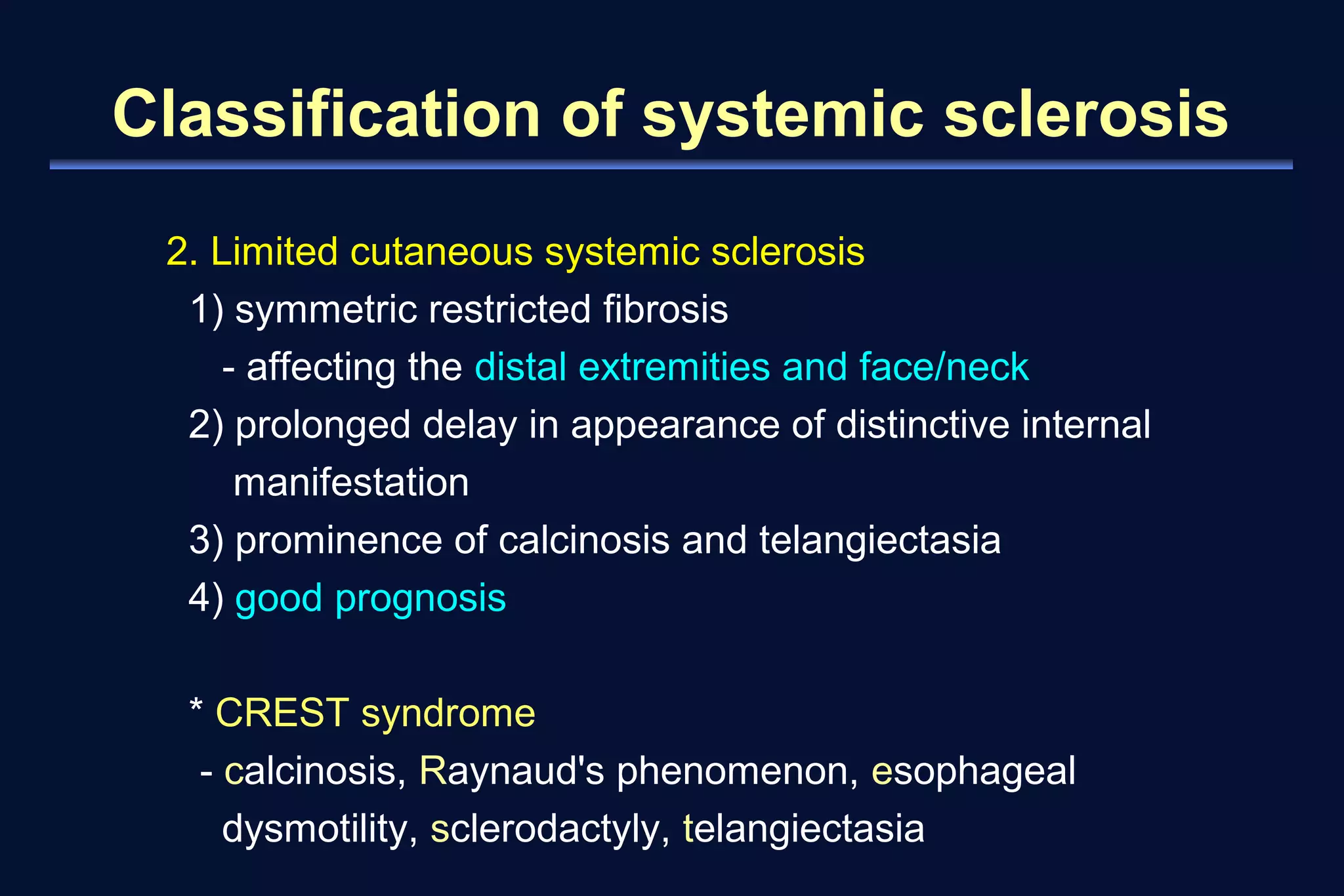 Classification of systemic sclerosis

2. Limited cutaneous systemic sclerosis

1) symmetric restricted fibrosis

- affecting the distal extremities and face/neck

2) prolonged delay in appearance of distinctive internal manifestation

3) prominence of calcinosis and telangiectasia

4) good prognosis

* CREST syndrome

- calcinosis, Raynaud's phenomenon, esophageal dysmotility, sclerodactyly, telangiectasia